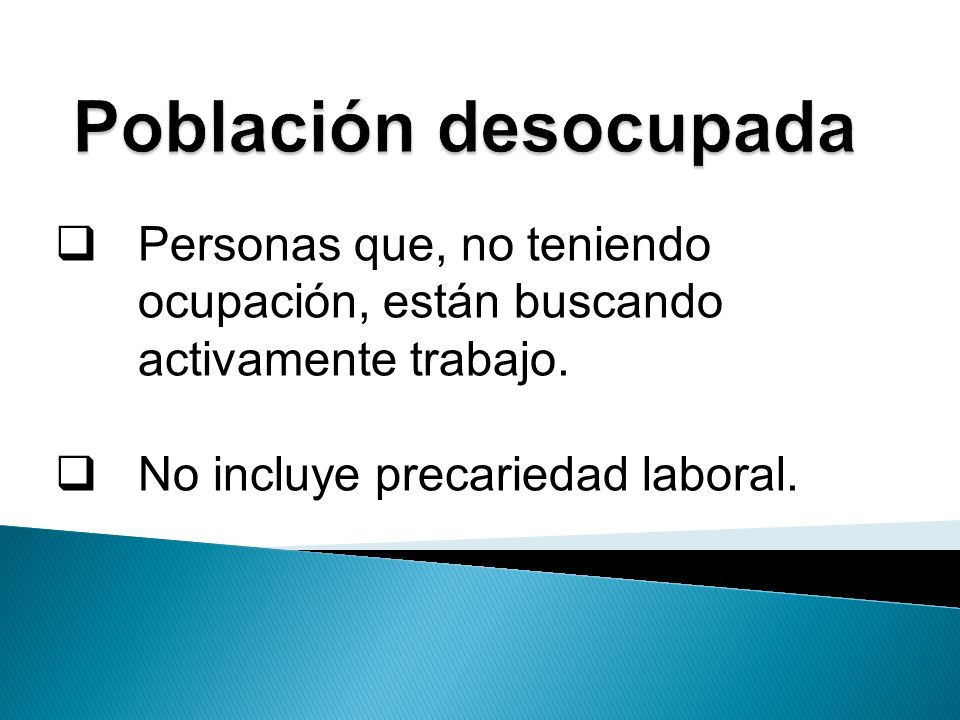 Población desocupada

❑ Personas que, no teniendo ocupación, están buscando activamente trabajo.

❑ No incluye precariedad laboral.